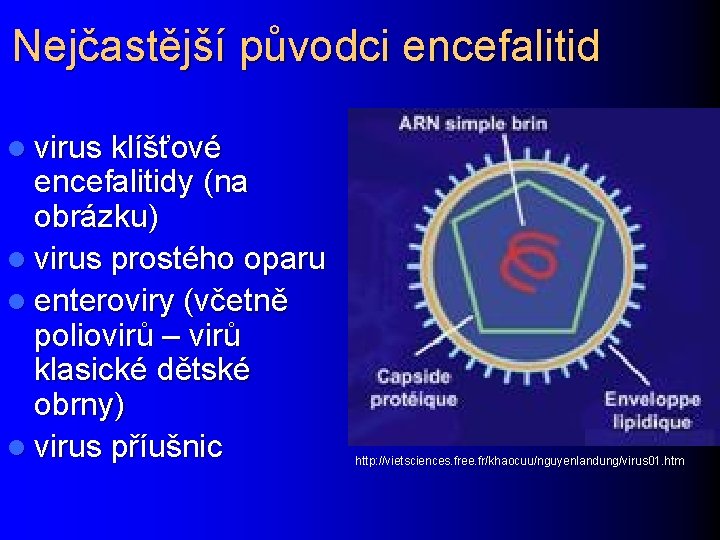 Nejčastější původci encefalitid

- virus klíšťové encefalitidy (na obrázku)
- virus prostého oparu
- enteroviry (včetně poliovirů – virů klasické dětské obrny)
- virus příušnic

ARN simple brin

Capside protéique

Enveloppe lipidique

http://vietsciences.free.fr/khaocuu/nguyenlandung/virus01.htm